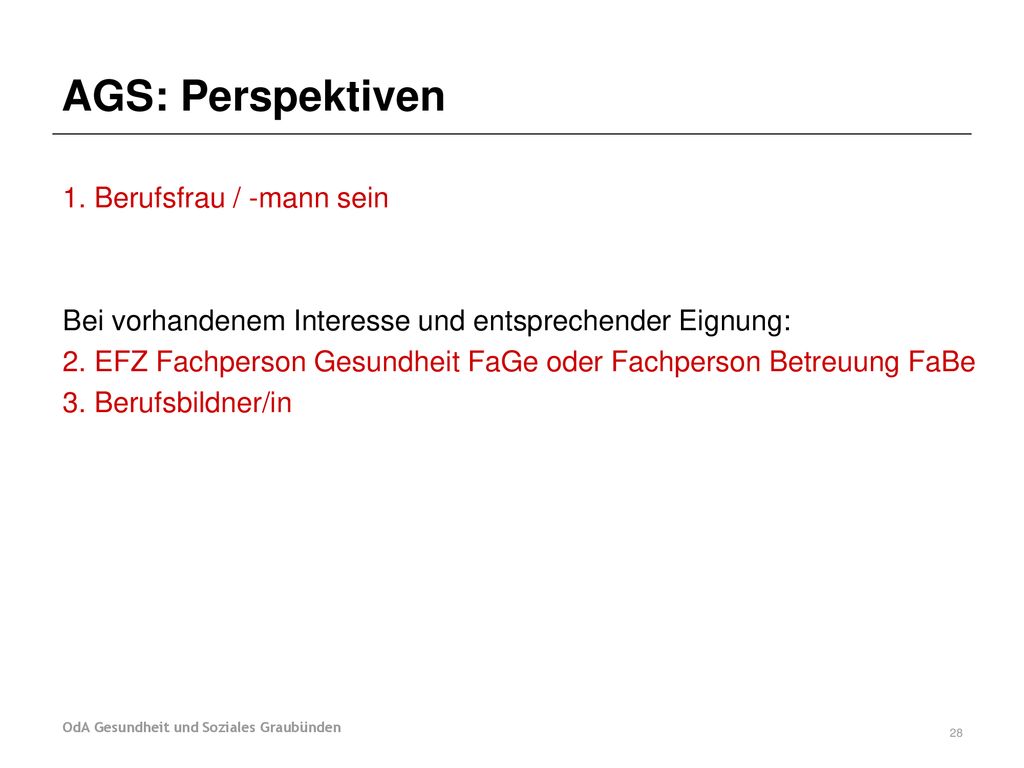 AGS: Perspektiven

1. Berufsfrau / -mann sein

Bei vorhandenem Interesse und entsprechender Eignung:
2. EFZ Fachperson Gesundheit FaGe oder Fachperson Betreuung FaBe
3. Berufsbildner/in

OdA Gesundheit und Soziales Graubünden

28